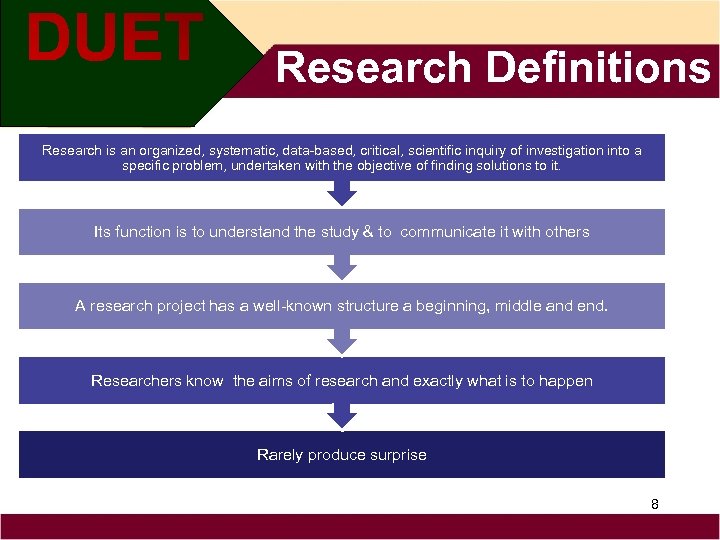 DUET

Research Definitions

Research is an organized, systematic, data-based, critical, scientific inquiry of investigation into a specific problem, undertaken with the objective of finding solutions to it.

Its function is to understand the study & to communicate it with others

A research project has a well-known structure a beginning, middle and end.

Researchers know the aims of research and exactly what is to happen

Rarely produce surprise

8